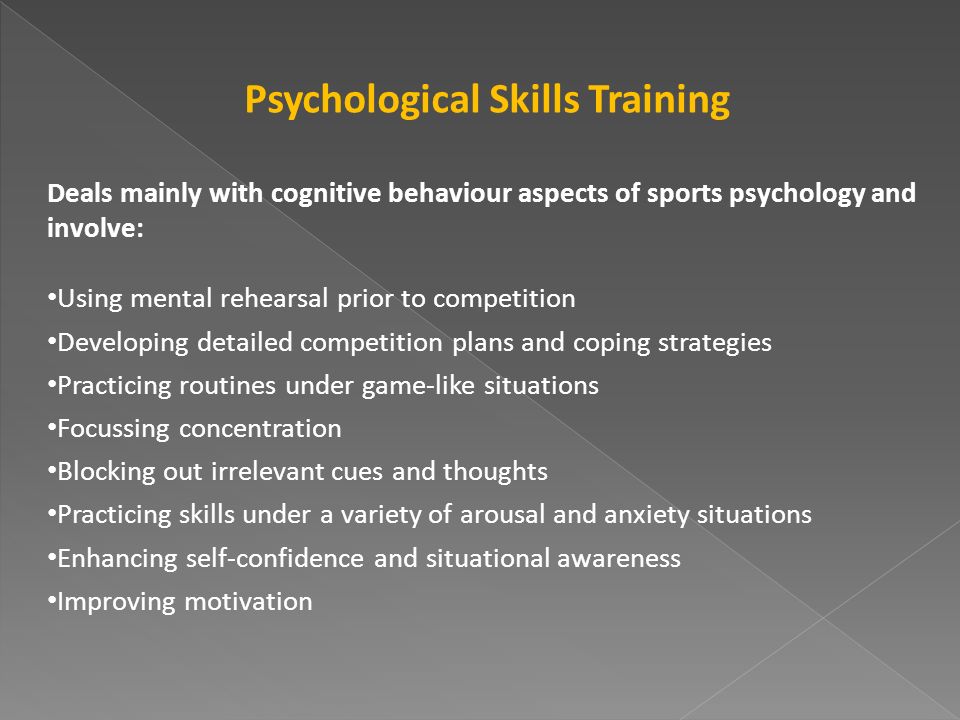 Psychological Skills Training

Deals mainly with cognitive behaviour aspects of sports psychology and involve:

•Using mental rehearsal prior to competition
•Developing detailed competition plans and coping strategies
•Practicing routines under game-like situations
•Focussing concentration
•Blocking out irrelevant cues and thoughts
•Practicing skills under a variety of arousal and anxiety situations
•Enhancing self-confidence and situational awareness
•Improving motivation